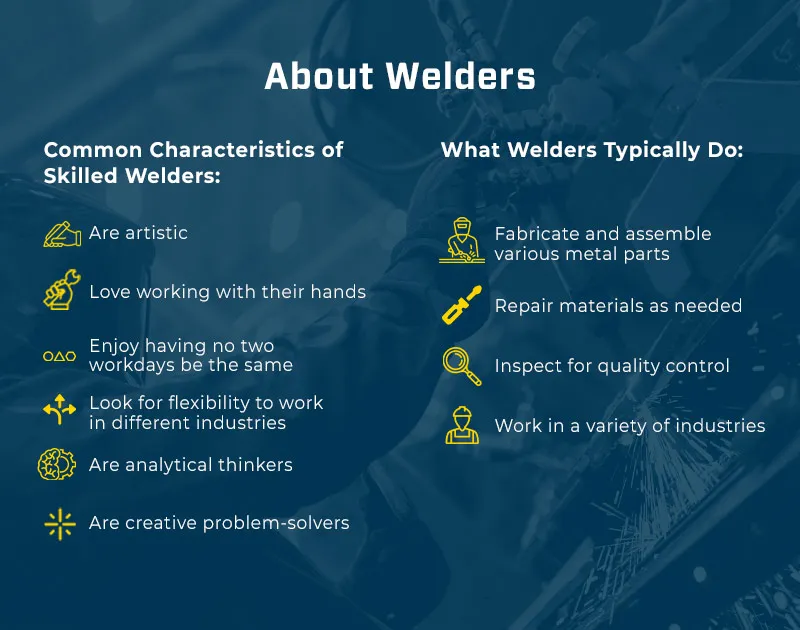 About Welders

Common Characteristics of Skilled Welders:

Are artistic

Love working with their hands

Enjoy having no two workdays be the same

Look for flexibility to work in different industries

Are analytical thinkers

Are creative problem-solvers

What Welders Typically Do:

Fabricate and assemble various metal parts

Repair materials as needed

Inspect for quality control

Work in a variety of industries